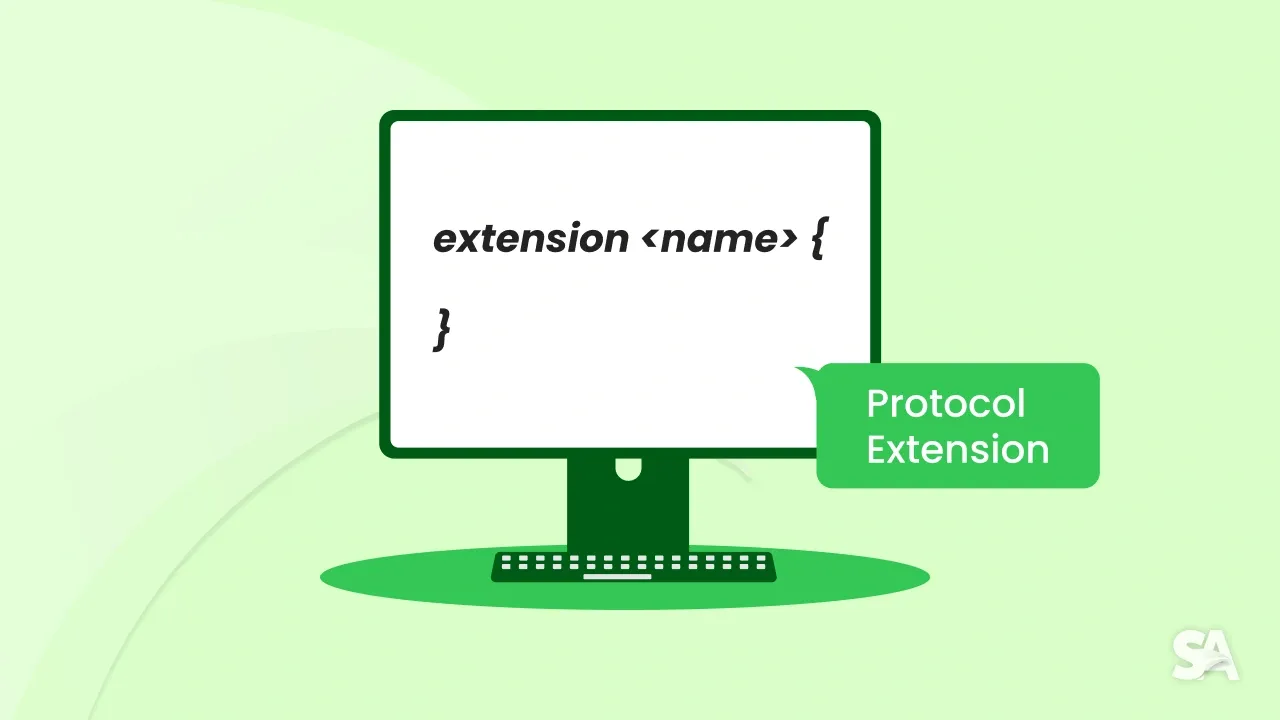 extension ‹name› {

}

Protocol Extension

SA